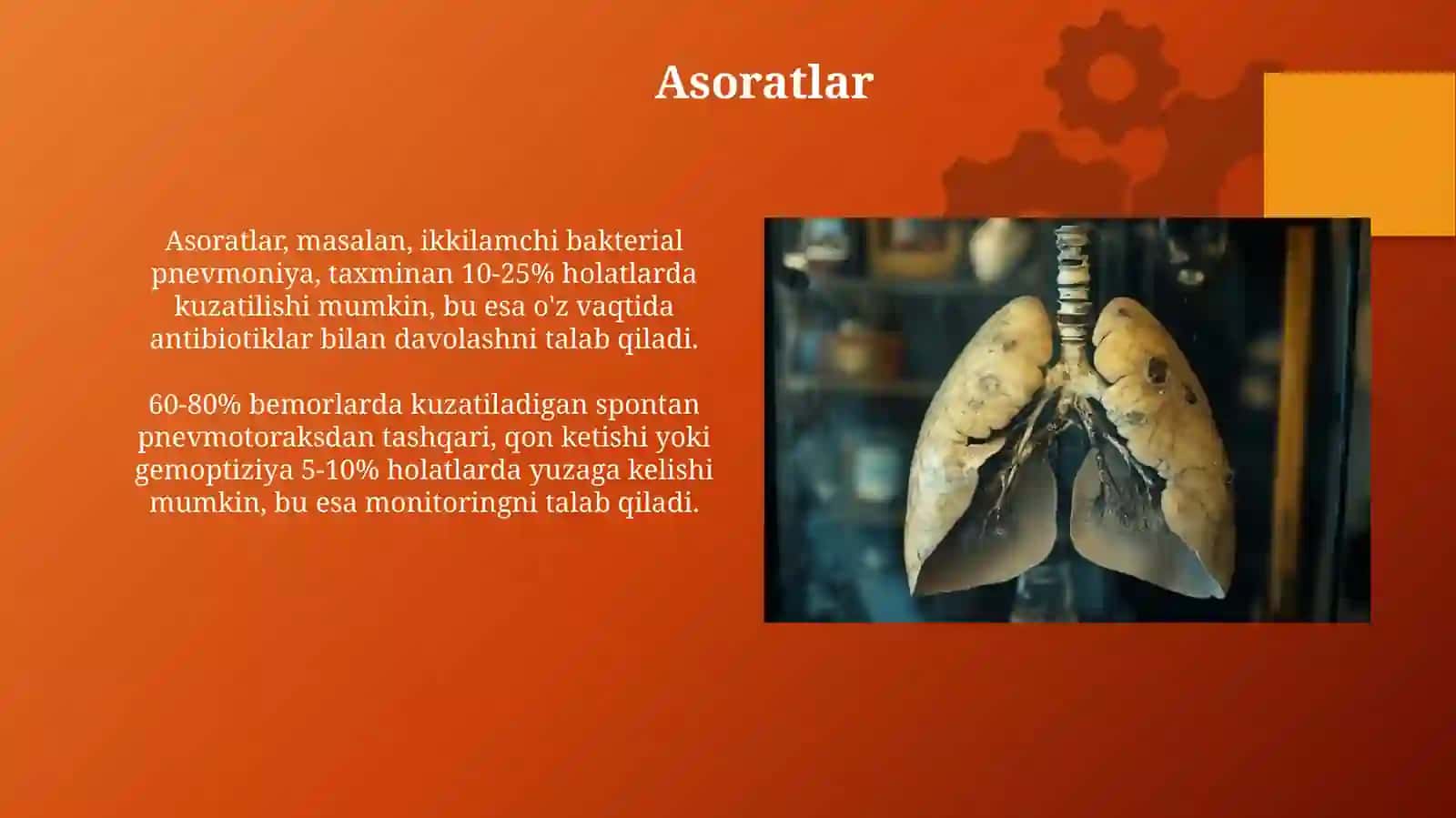 Asoratlar

Asoratlar, masalan, ikkilamchi bakterial pnevmoniya, taxminan 10-25% holatlarda kuzatilishi mumkin, bu esa o'z vaqtida antibiotiklar bilan davolashni talab qiladi.

60-80% bemorlarda kuzatiladigan spontan pnevmotoraksdan tashqari, qon ketishi yoki gemoptiziya 5-10% holatlarda yuzaga kelishi mumkin, bu esa monitoringni talab qiladi.